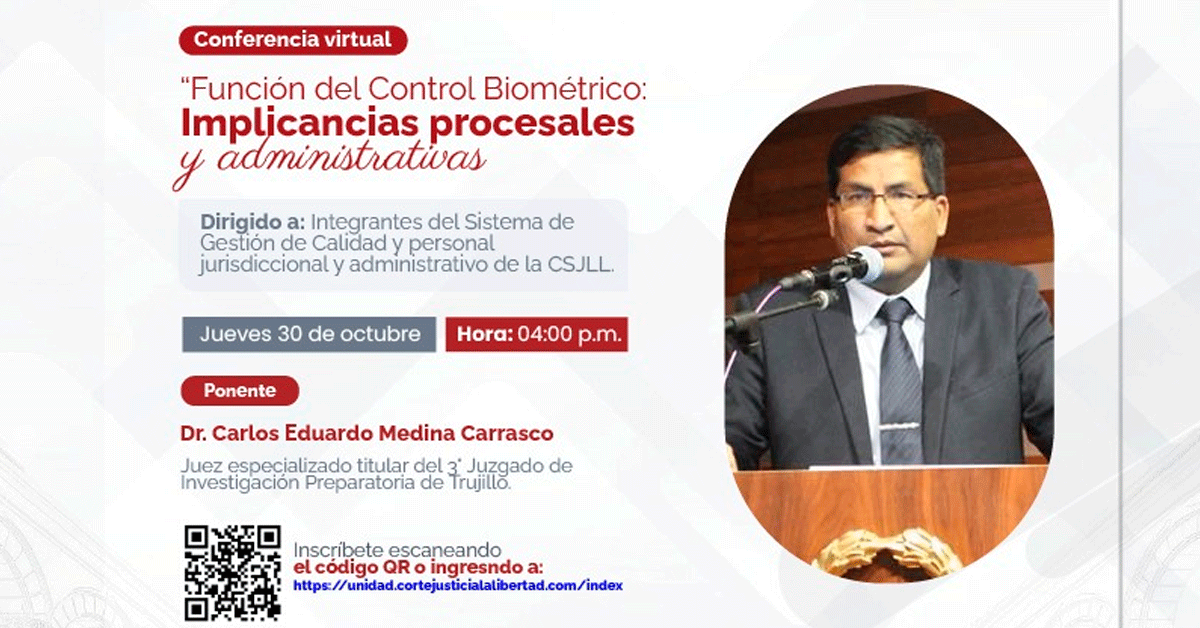 Conferencia virtual

"Función del Control Biométrico: Implicancias procesales y administrativas

Dirigido a: Integrantes del Sistema de Gestión de Calidad y personal jurisdiccional y administrativo de la CSJLL.

Jueves 30 de octubre

Hora: 04:00 p.m.

Ponente

Dr. Carlos Eduardo Medina Carrasco

Juez especializado titular del 3° Juzgado de Investigación Preparatoria de Trujillo.

Inscríbete escaneando el código QR o ingresndo a:
https://unidad.cortejusticialalibertad.com/index